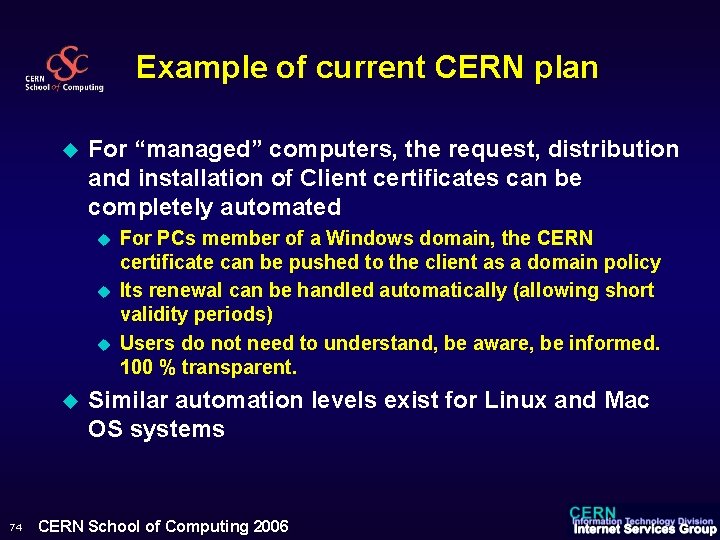 CSC
CERN School of Computing

Example of current CERN plan

For “managed” computers, the request, distribution and installation of Client certificates can be completely automated

For PCs member of a Windows domain, the CERN certificate can be pushed to the client as a domain policy

Its renewal can be handled automatically (allowing short validity periods)

Users do not need to understand, be aware, be informed. 100 % transparent.

Similar automation levels exist for Linux and Mac OS systems

74 CERN School of Computing 2006

CERN
Information Technology Division
Internet Services Group